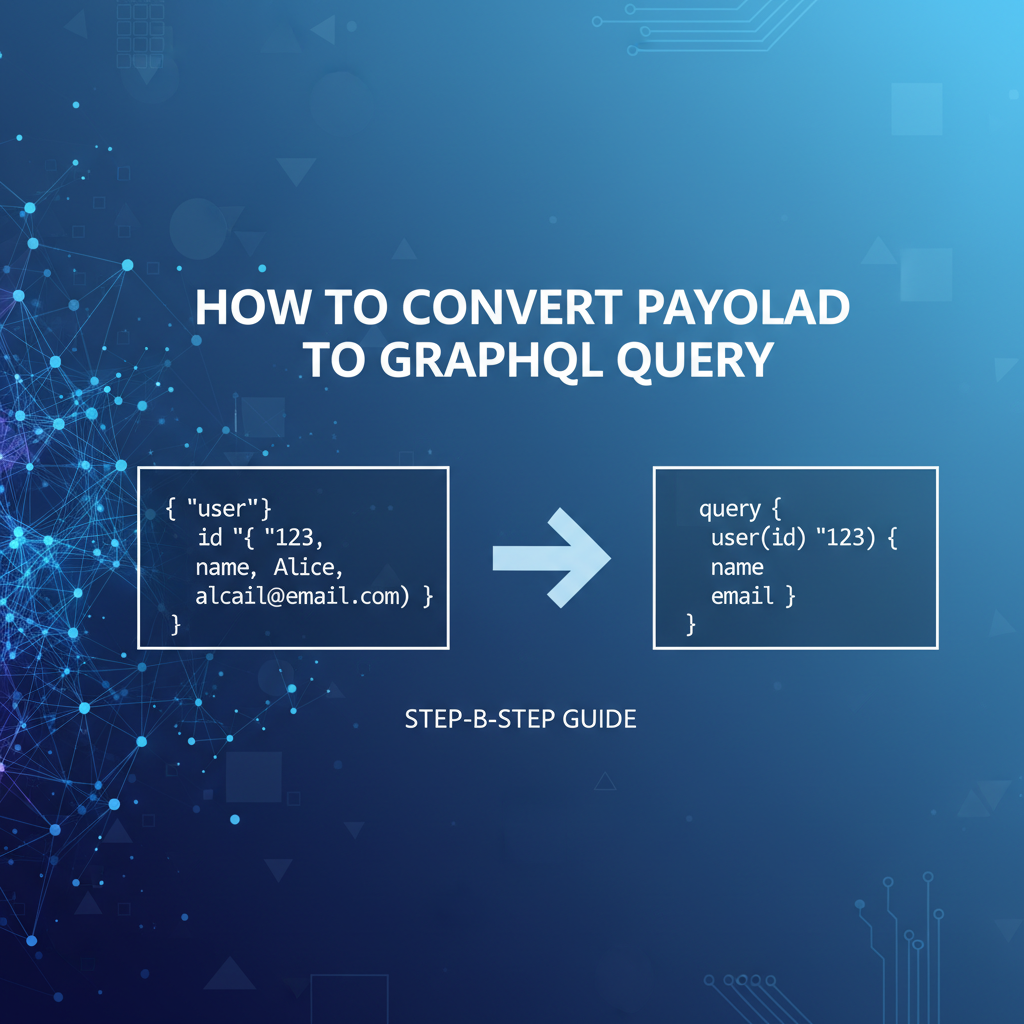 HOW TO CONVERT PAYOLAD TO GRAPHQL QUERY

{ "user"}
id "{ "123,
name, Alice,
alcail@email.com) }
}

query {
user(id) "123) {
name
email }
}

STEP-B-STEP GUIDE